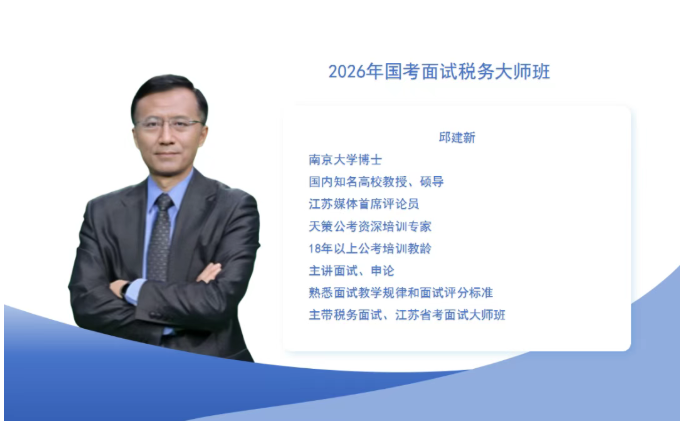 2026年国考面试税务大师班

邱建新

南京大学博士
国内知名高校教授、硕导
江苏媒体首席评论员
天策公考资深培训专家
18年以上公考培训教龄
主讲面试、申论
熟悉面试教学规律和面试评分标准
主带税务面试、江苏省考面试大师班